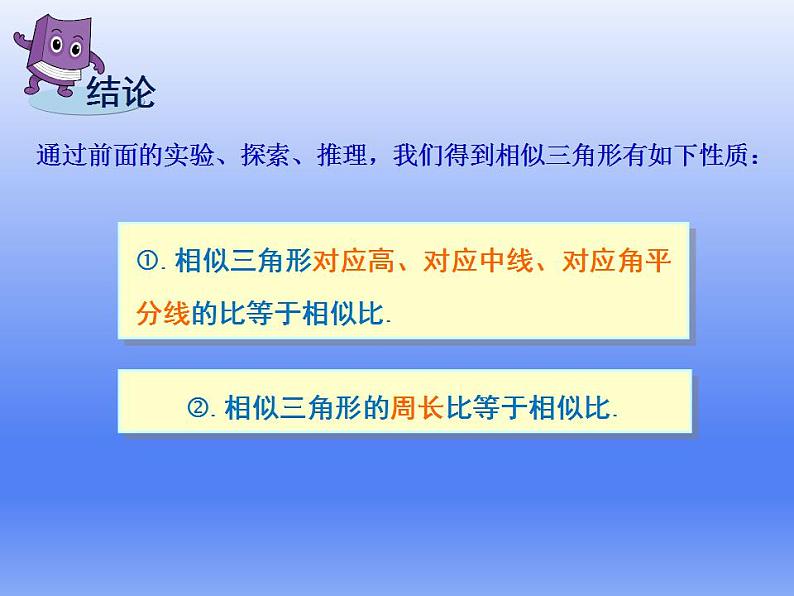 结论

通过前面的实验、探索、推理，我们得到相似三角形有如下性质：

①. 相似三角形对应高、对应中线、对应角平分线的比等于相似比.

②. 相似三角形的周长比等于相似比.